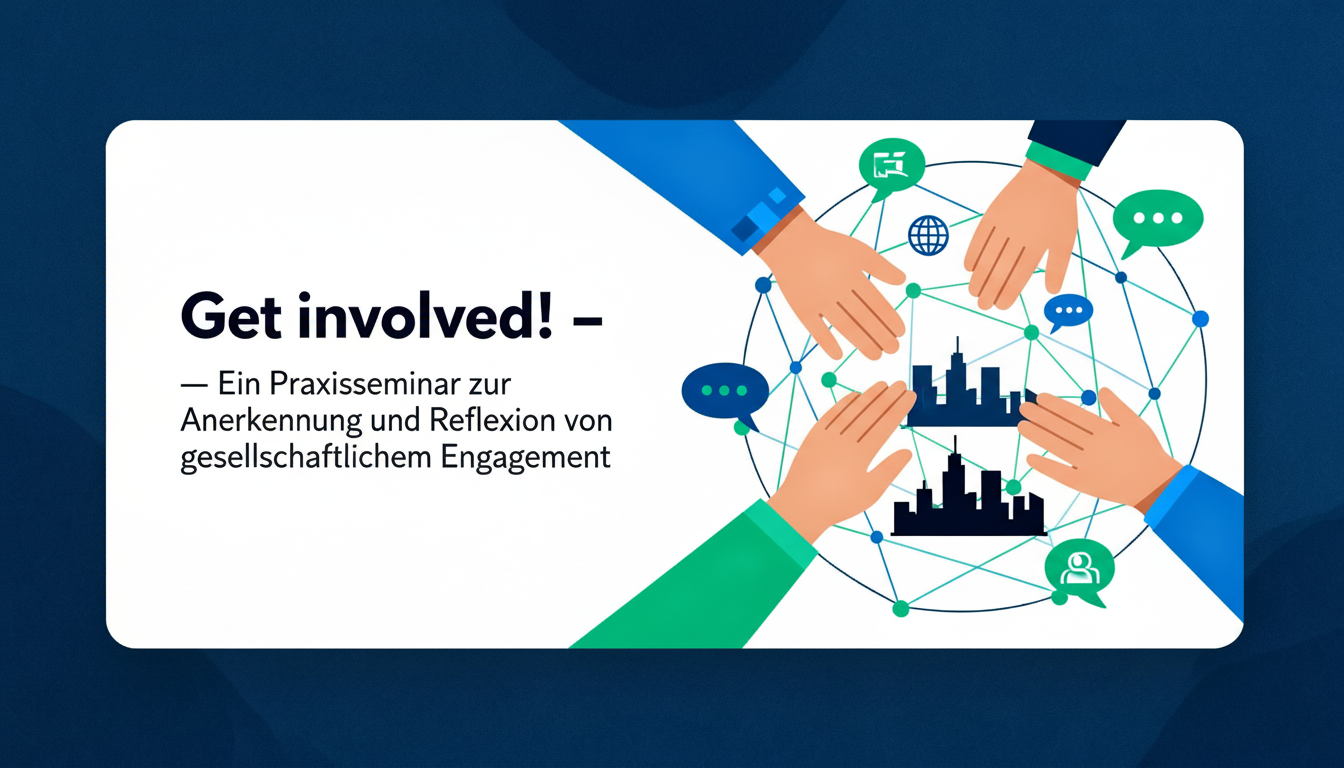 Get involved! –

— Ein Praxisseminar zur Anerkennung und Reflexion von gesellschaftlichem Engagement